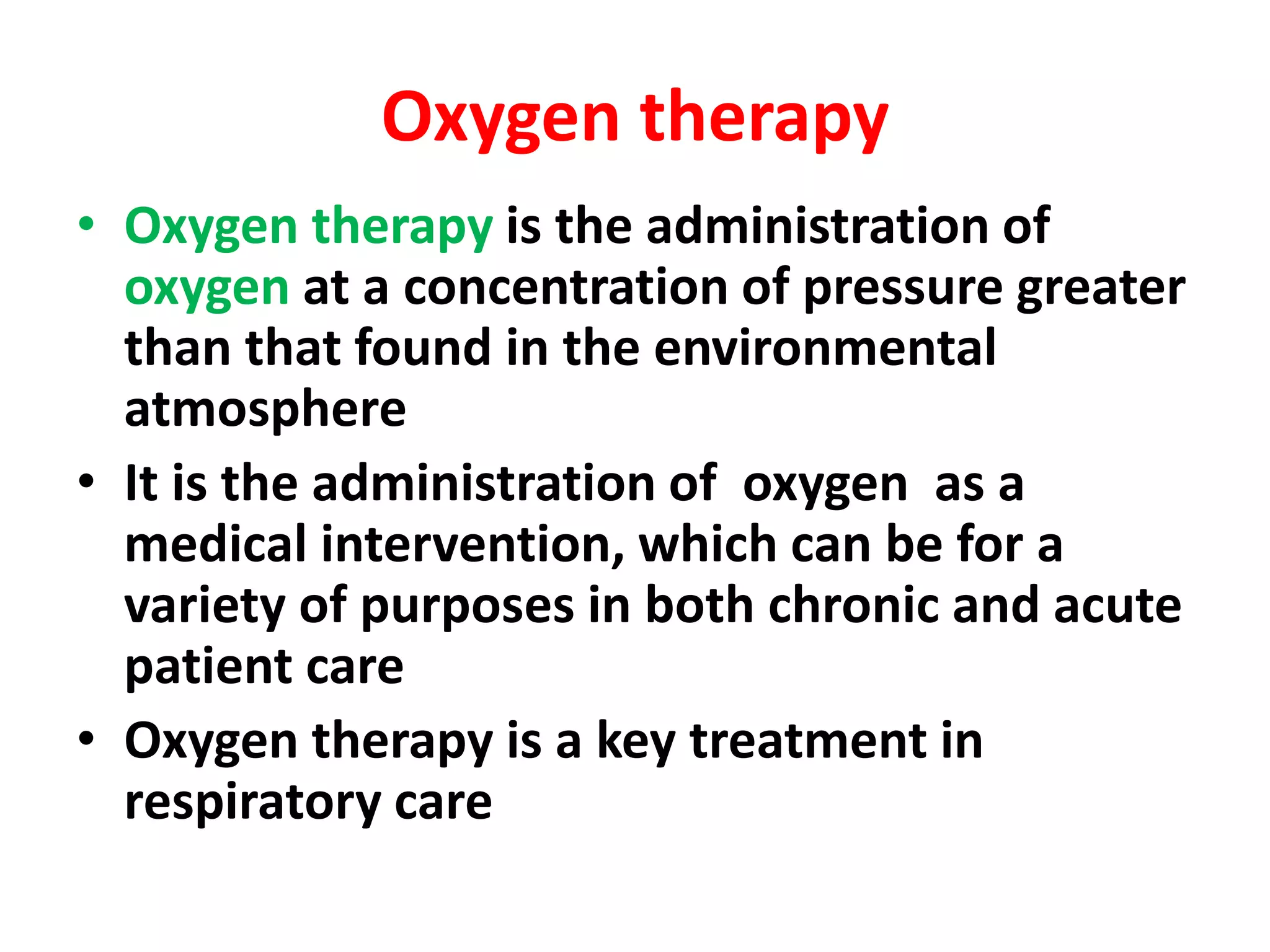 Oxygen therapy

• Oxygen therapy is the administration of oxygen at a concentration of pressure greater than that found in the environmental atmosphere

• It is the administration of  oxygen  as a medical intervention, which can be for a variety of purposes in both chronic and acute patient care

• Oxygen therapy is a key treatment in respiratory care